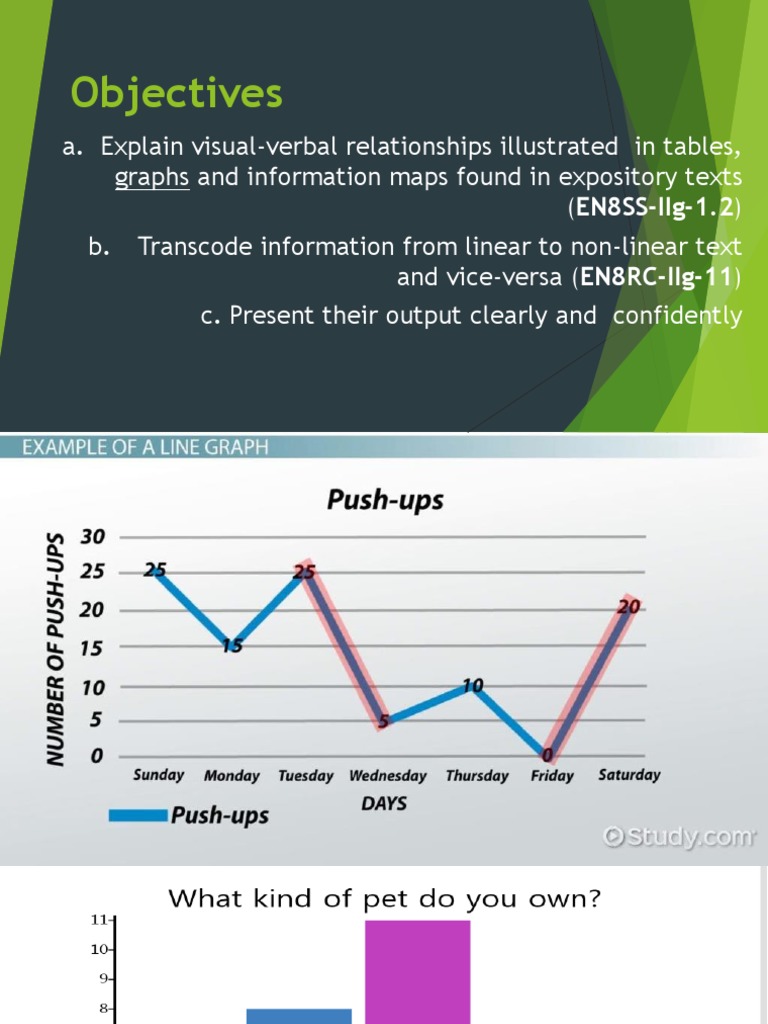 Objectives

a. Explain visual-verbal relationships illustrated in tables, graphs and information maps found in expository texts (EN8SS-IIg-1.2)

b. Transcode information from linear to non-linear text and vice-versa (EN8RC-IIg-11)

c. Present their output clearly and confidently

EXAMPLE OF A LINE GRAPH

Push-ups

NUMBER OF PUSH-UPS

30
25
20
15
10
5
0

25
15
25
5
10
0
20

Sunday Monday Tuesday Wednesday Thursday Friday Saturday

DAYS

Push-ups

Study.com

What kind of pet do you own?

11
10
9
8